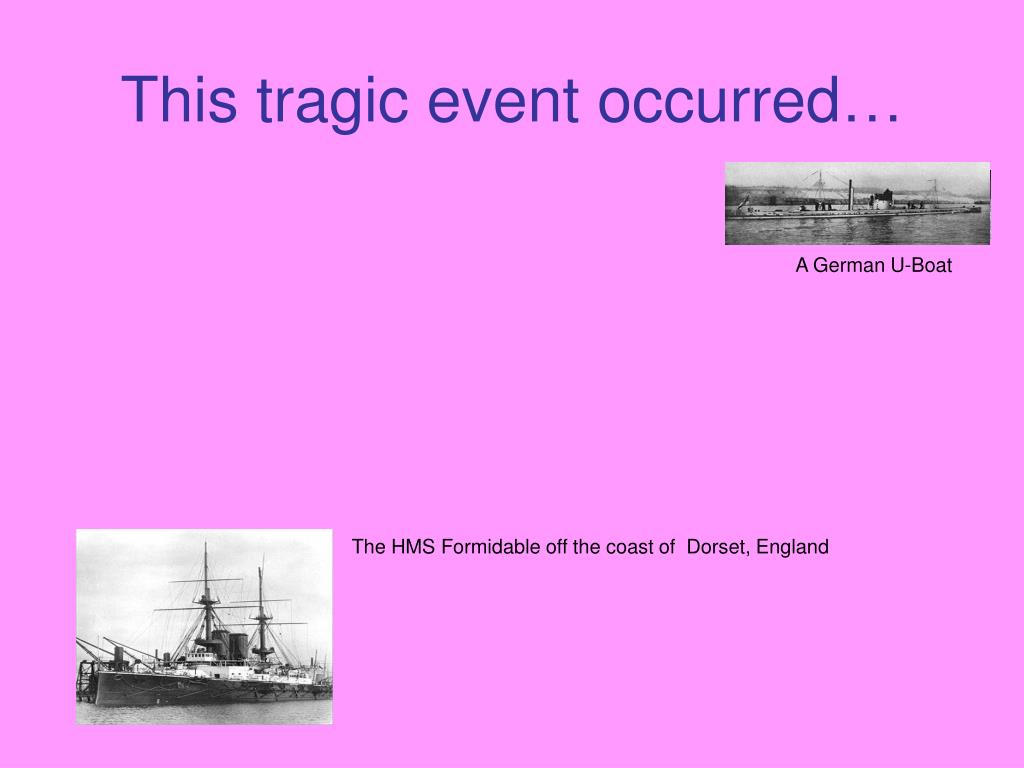 This tragic event occurred…

A German U-Boat

The HMS Formidable off the coast of Dorset, England